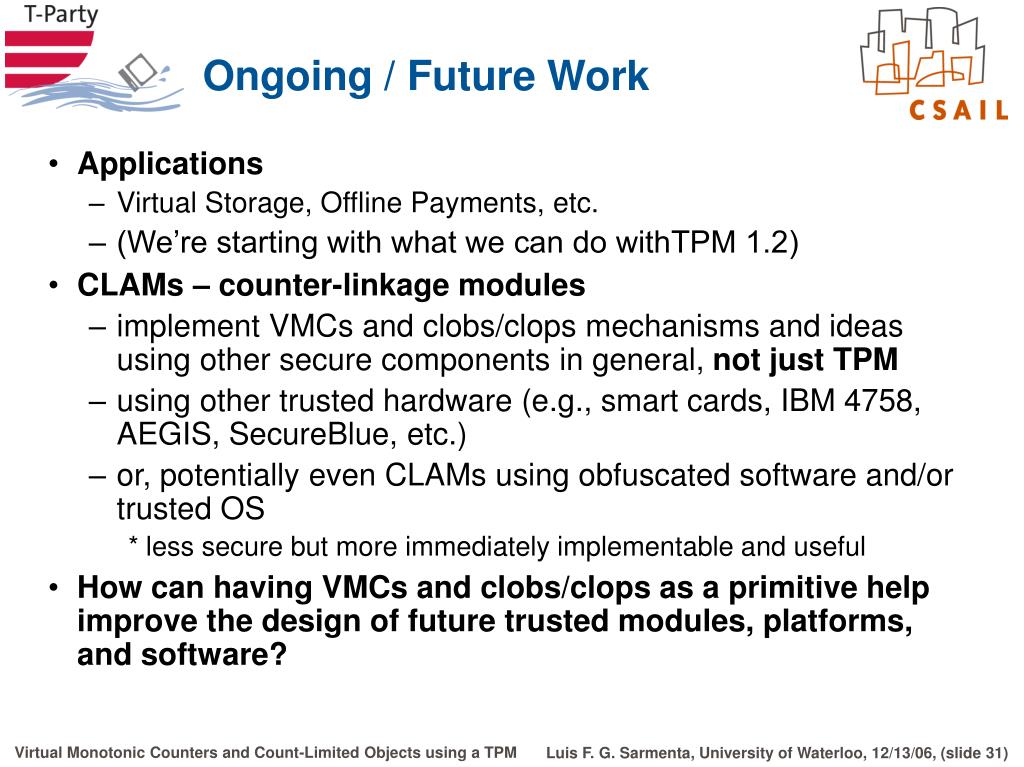 T-Party

Ongoing / Future Work

CSAIL

• Applications
– Virtual Storage, Offline Payments, etc.
– (We're starting with what we can do withTPM 1.2)
• CLAMs – counter-linkage modules
– implement VMCs and clobs/clops mechanisms and ideas using other secure components in general, not just TPM
– using other trusted hardware (e.g., smart cards, IBM 4758, AEGIS, SecureBlue, etc.)
– or, potentially even CLAMs using obfuscated software and/or trusted OS
* less secure but more immediately implementable and useful
• How can having VMCs and clobs/clops as a primitive help improve the design of future trusted modules, platforms, and software?

Virtual Monotonic Counters and Count-Limited Objects using a TPM   Luis F. G. Sarmenta, University of Waterloo, 12/13/06, (slide 31)